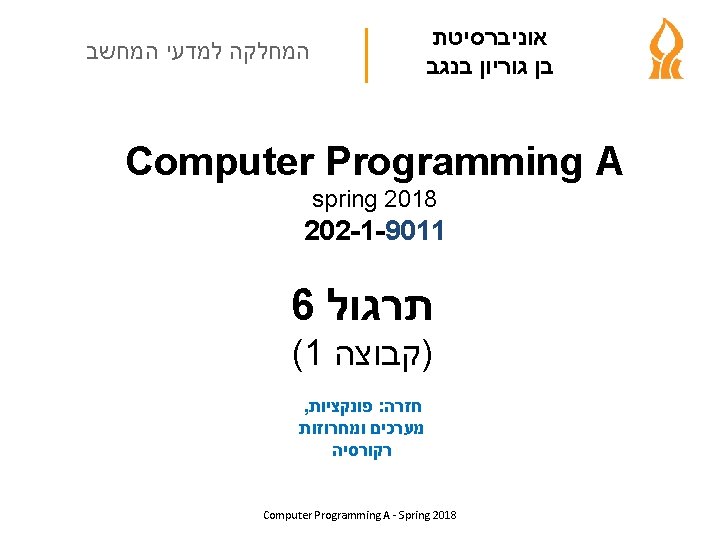 אוניברסיטת
בן גוריון בנגב

המחלקה למדעי המחשב

Computer Programming A
spring 2018
202-1-9011

תרגול 6
(קבוצה 1)

חזרה: פונקציות,
מערכים ומחרוזות
רקורסיה

Computer Programming A - Spring 2018